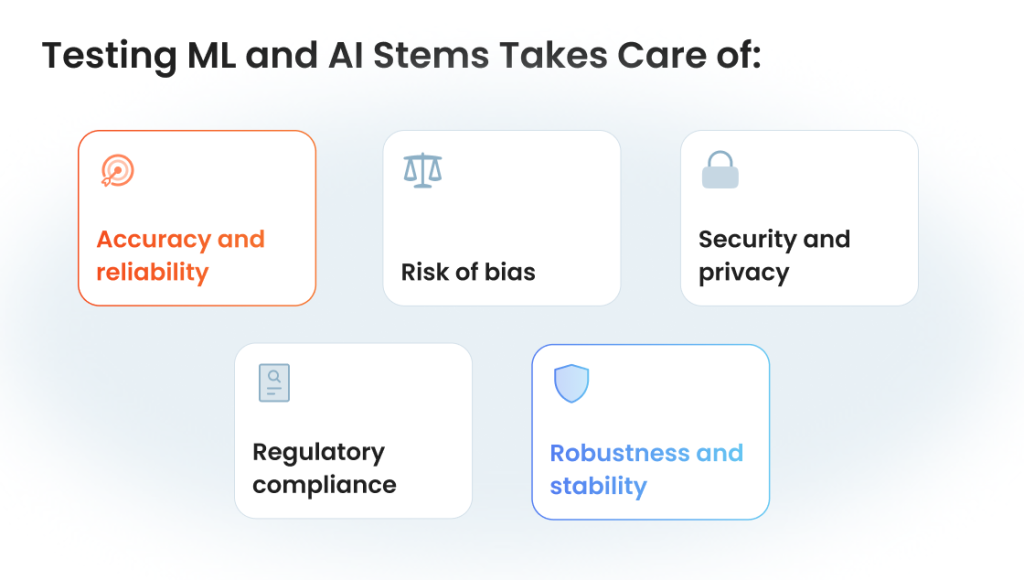 Testing ML and AI Stems Takes Care of:

Accuracy and reliability

Risk of bias

Security and privacy

Regulatory compliance

Robustness and stability